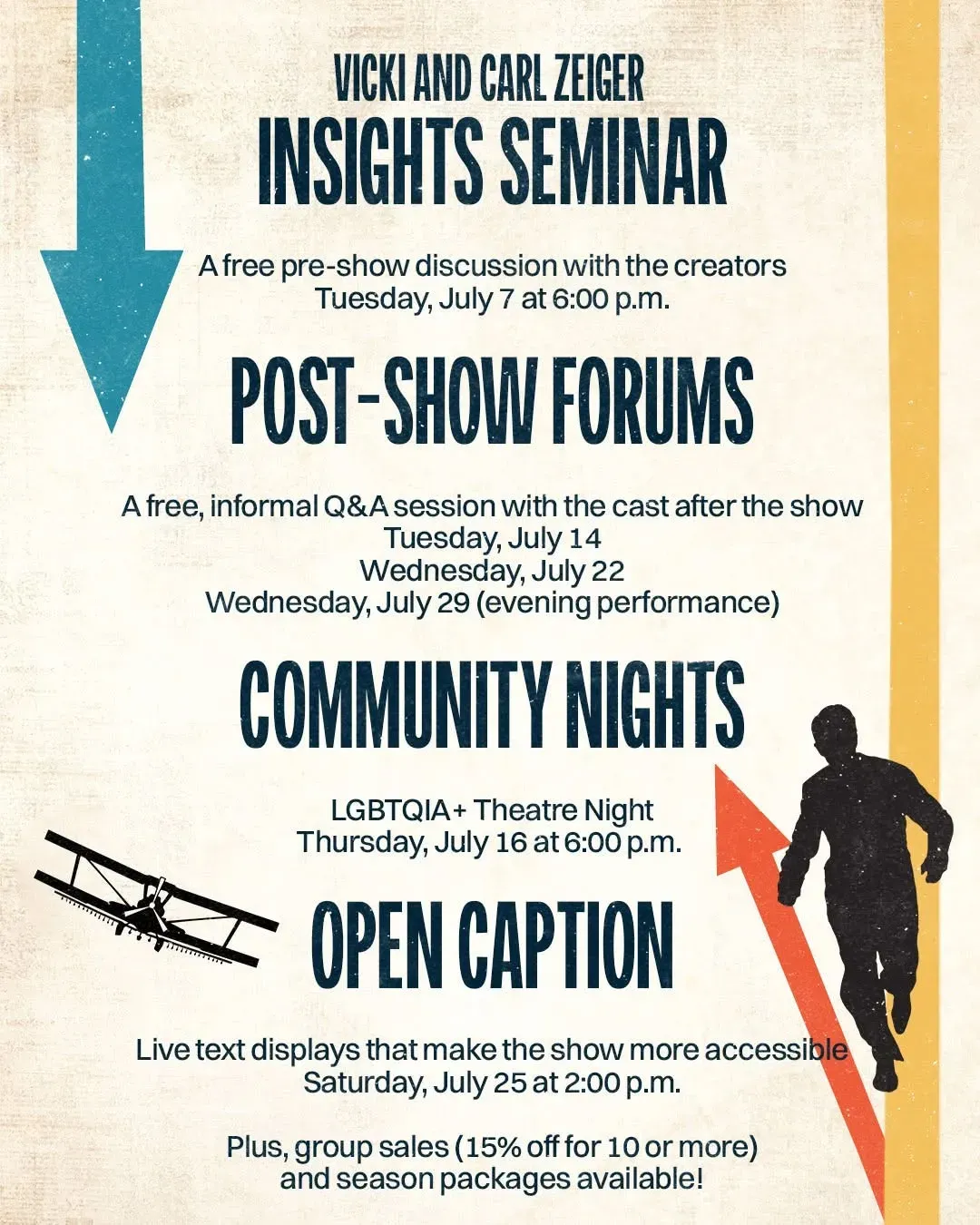 VICKI AND CARL ZEIGER
INSIGHTS SEMINAR

A free pre-show discussion with the creators
Tuesday, July 7 at 6:00 p.m.

POST-SHOW FORUMS

A free, informal Q&A session with the cast after the show
Tuesday, July 14
Wednesday, July 22
Wednesday, July 29 (evening performance)

COMMUNITY NIGHTS

LGBTQIA+ Theatre Night
Thursday, July 16 at 6:00 p.m.

OPEN CAPTION

Live text displays that make the show more accessible
Saturday, July 25 at 2:00 p.m.

Plus, group sales (15% off for 10 or more) and season packages available!